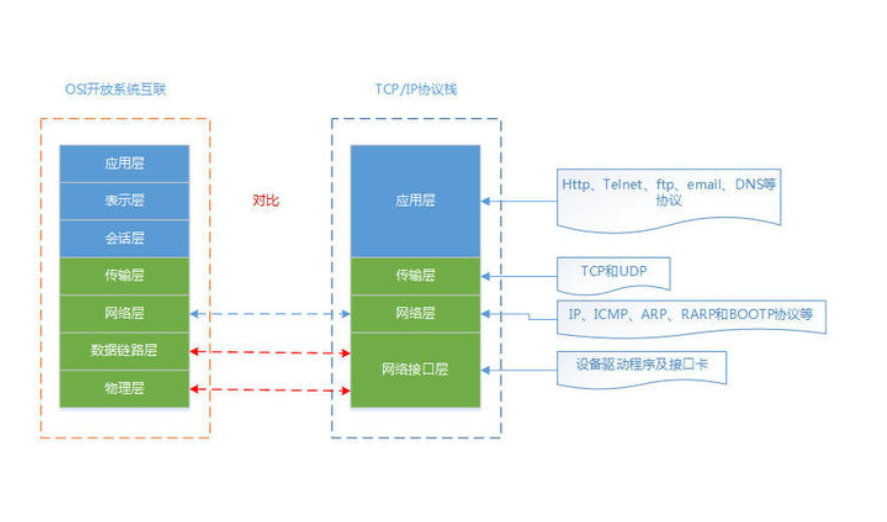 OSI开放系统互联

应用层

表示层

会话层

传输层

网络层

数据链路层

物理层

对比

TCP/IP协议栈

应用层

传输层

网络层

网络接口层

Http、Telnet、ftp、email、DNS等协议

TCP和UDP

IP、ICMP、ARP、RARP和BOOTP协议等

设备驱动程序及接口卡